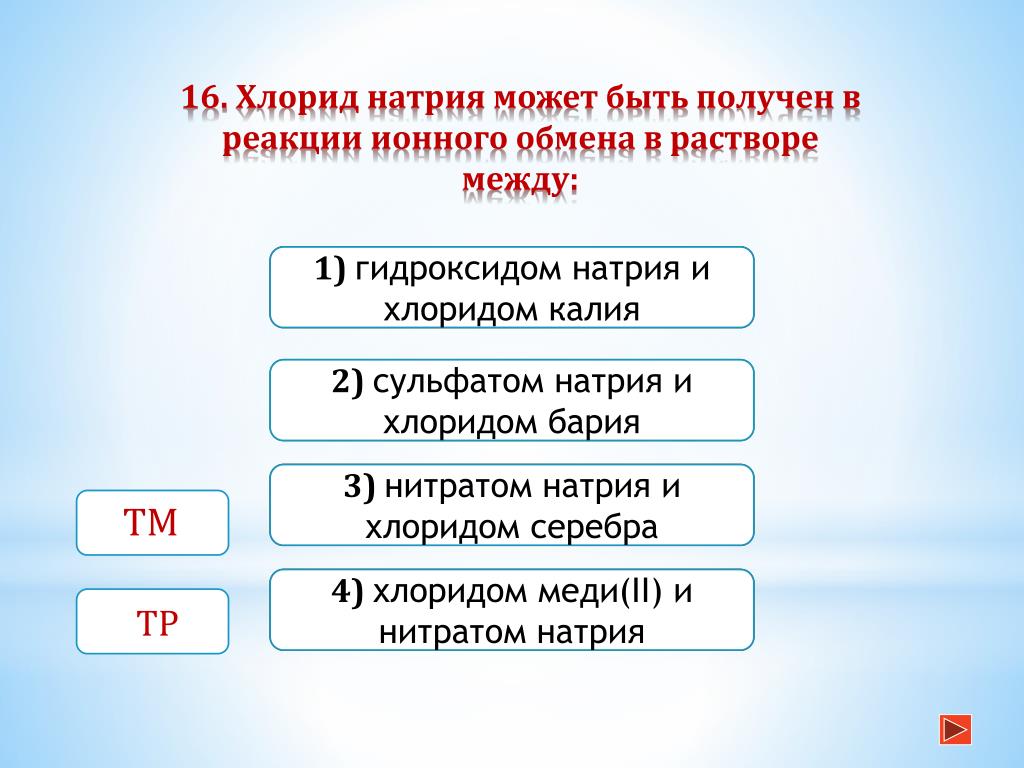 16. Хлорид натрия может быть получен в реакции ионного обмена в растворе между:

1) гидроксидом натрия и хлоридом калия

2) сульфатом натрия и хлоридом бария

3) нитратом натрия и хлоридом серебра

4) хлоридом меди(II) и нитратом натрия

ТМ

ТР